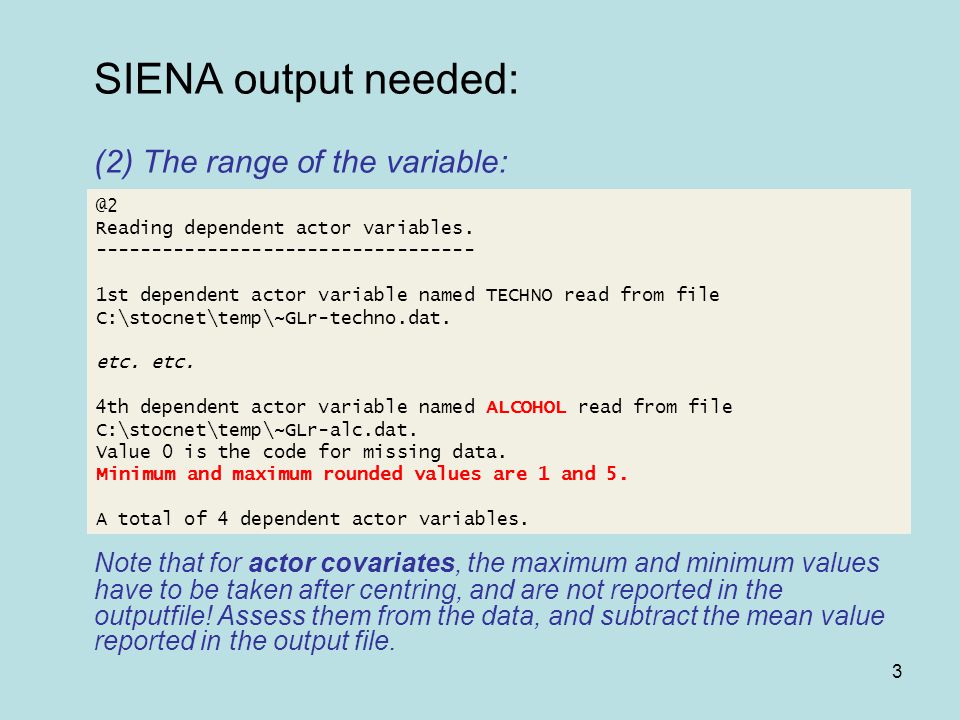 SIENA output needed:

(2) The range of the variable:

@2
Reading dependent actor variables.
----------------------------------

1st dependent actor variable named TECHNO read from file C:\stocnet\temp\~GLr-techno.dat.

etc. etc.

4th dependent actor variable named ALCOHOL read from file C:\stocnet\temp\~GLr-alc.dat.
Value 0 is the code for missing data.
Minimum and maximum rounded values are 1 and 5.

A total of 4 dependent actor variables.

Note that for actor covariates, the maximum and minimum values have to be taken after centring, and are not reported in the outputfile! Assess them from the data, and subtract the mean value reported in the output file.

3